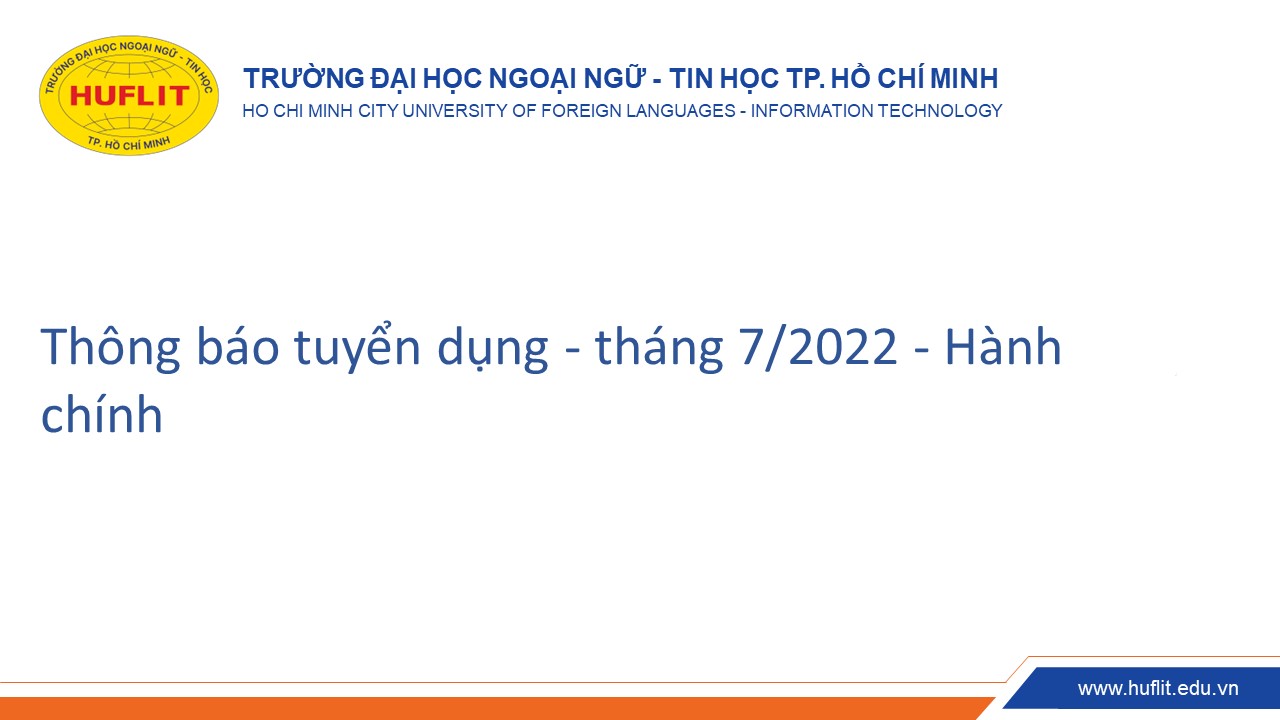 TRƯỜNG ĐẠI HỌC NGOẠI NGỮ - TIN HỌC
HUFLIT
TP. HỒ CHÍ MINH

TRƯỜNG ĐẠI HỌC NGOẠI NGỮ - TIN HỌC TP. HỒ CHÍ MINH
HO CHI MINH CITY UNIVERSITY OF FOREIGN LANGUAGES - INFORMATION TECHNOLOGY

Thông báo tuyển dụng - tháng 7/2022 - Hành chính

www.huflit.edu.vn